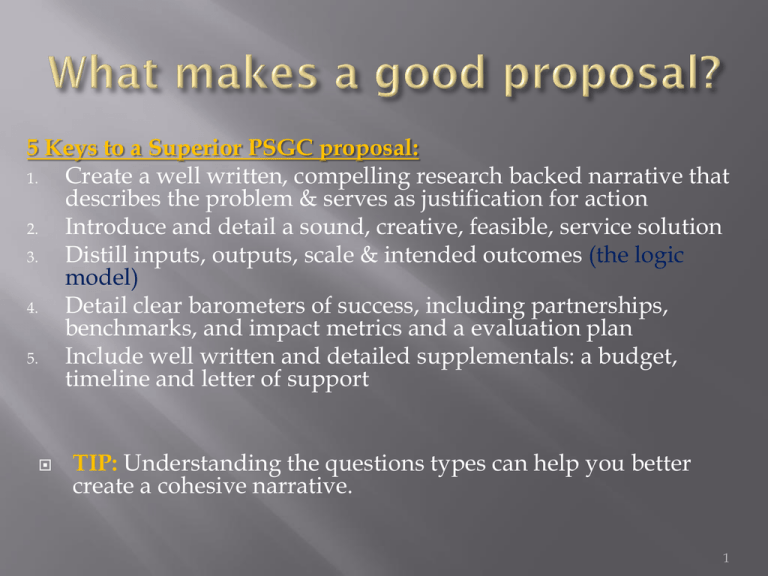 What makes a good proposal?

5 Keys to a Superior PSGC proposal:

1. Create a well written, compelling research backed narrative that describes the problem & serves as justification for action
2. Introduce and detail a sound, creative, feasible, service solution
3. Distill inputs, outputs, scale & intended outcomes (the logic model)
4. Detail clear barometers of success, including partnerships, benchmarks, and impact metrics and a evaluation plan
5. Include well written and detailed supplementals: a budget, timeline and letter of support

TIP: Understanding the questions types can help you better create a cohesive narrative.

1